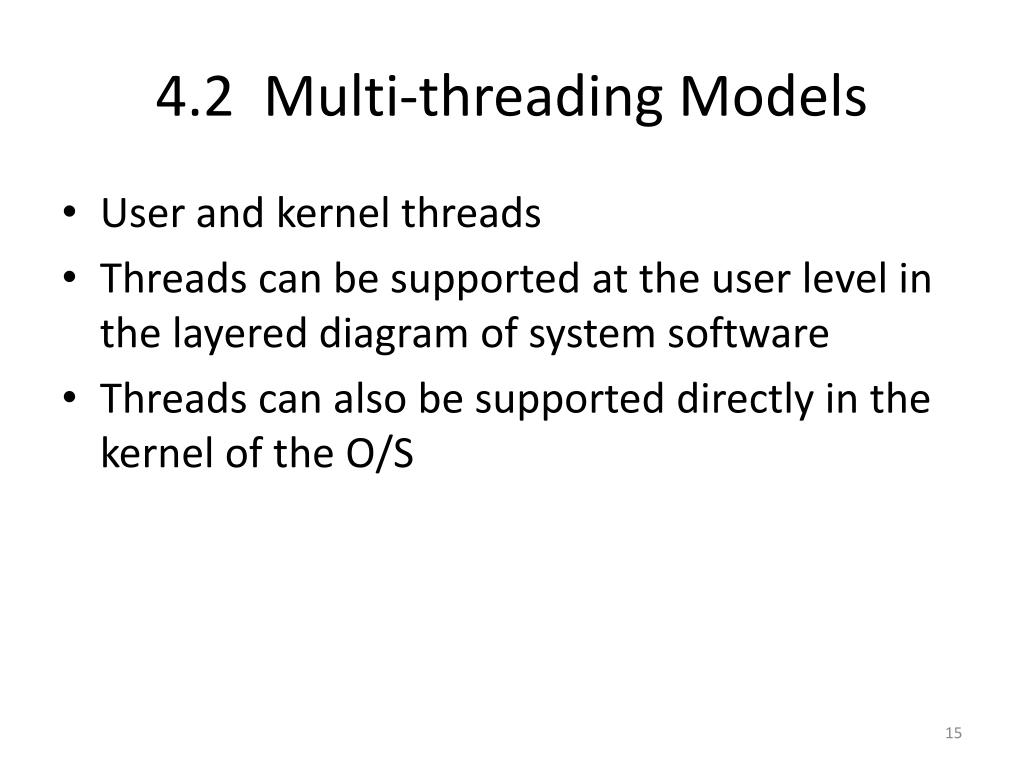 4.2 Multi-threading Models

• User and kernel threads
• Threads can be supported at the user level in the layered diagram of system software
• Threads can also be supported directly in the kernel of the O/S

15